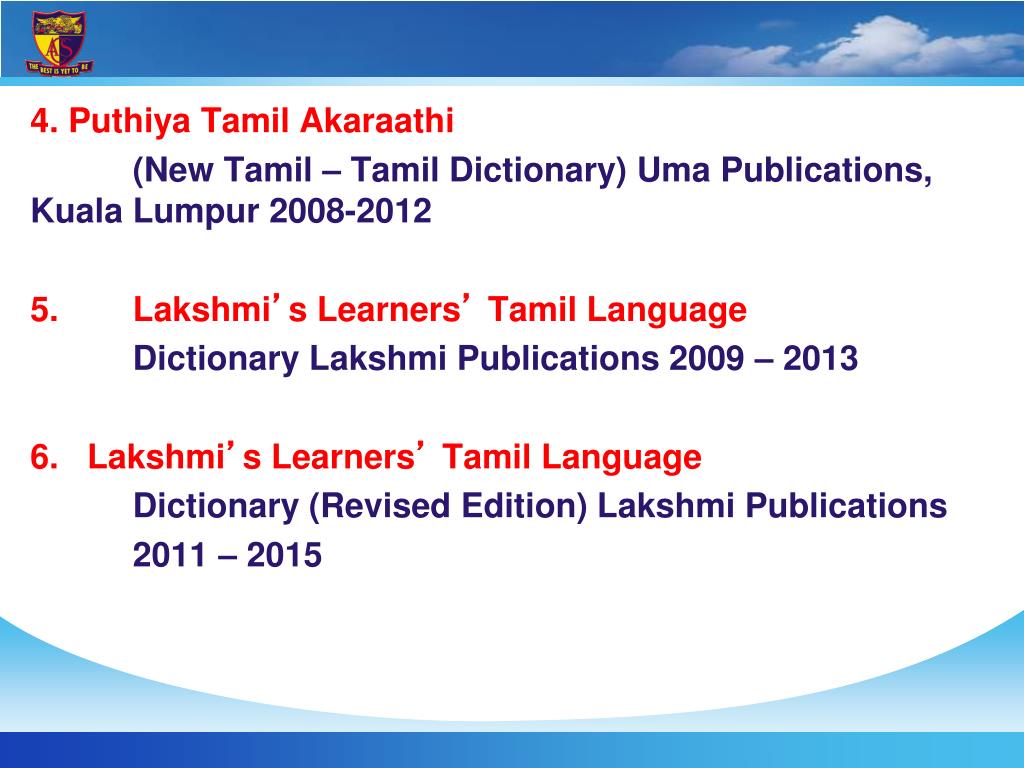 AS
THE BEST IS YET TO BE

4. Puthiya Tamil Akaraathi
(New Tamil – Tamil Dictionary) Uma Publications, Kuala Lumpur 2008-2012

5. Lakshmi’s Learners’ Tamil Language Dictionary Lakshmi Publications 2009 – 2013

6. Lakshmi’s Learners’ Tamil Language Dictionary (Revised Edition) Lakshmi Publications 2011 – 2015